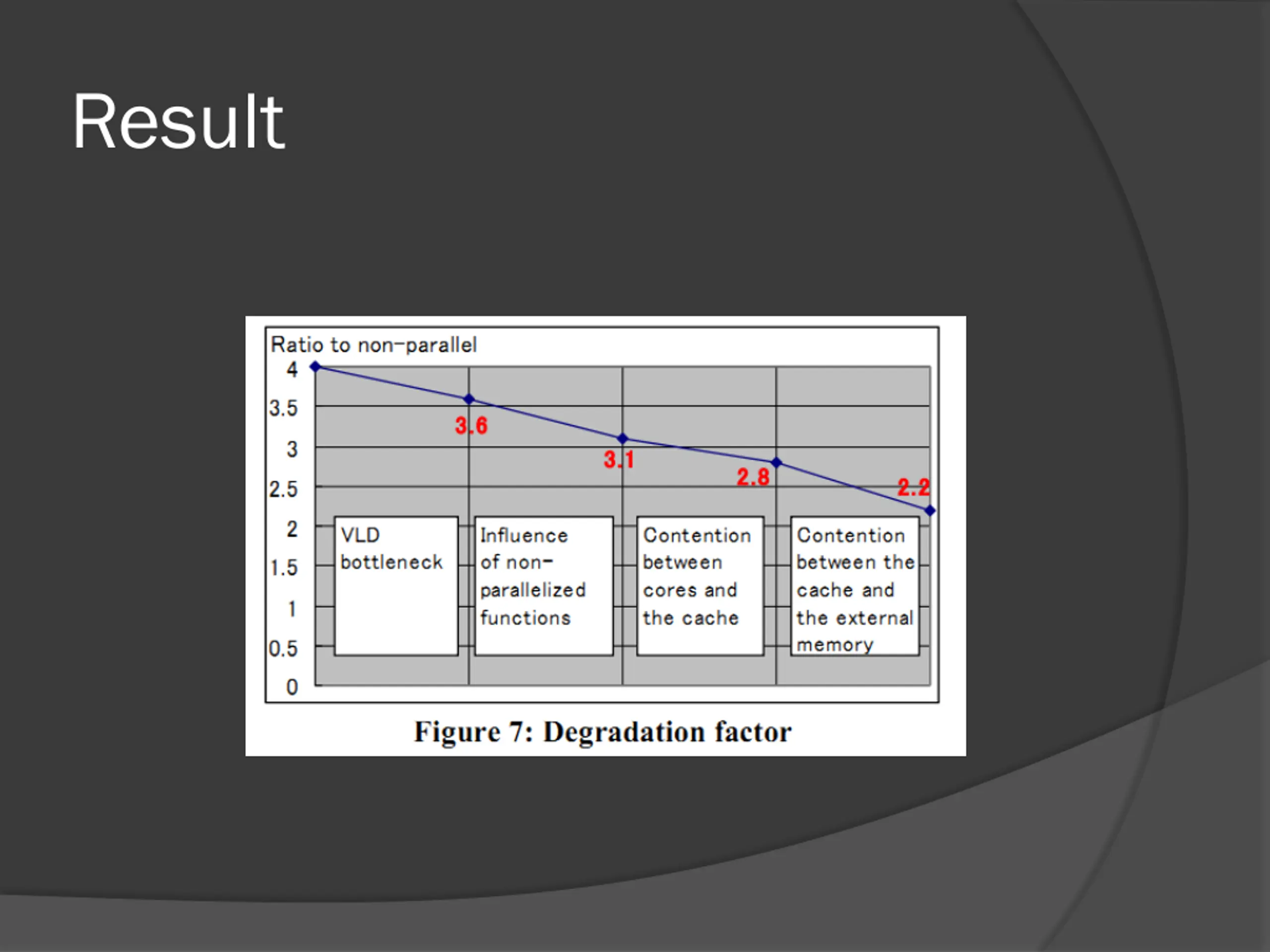 Result

Ratio to non-parallel

4
3.5
3
2.5
2
1.5
1
0.5
0

3.6
3.1
2.8
2.2

VLD bottleneck

Influence of non-parallelized functions

Contention between cores and the cache

Contention between the cache and the external memory

Figure 7: Degradation factor